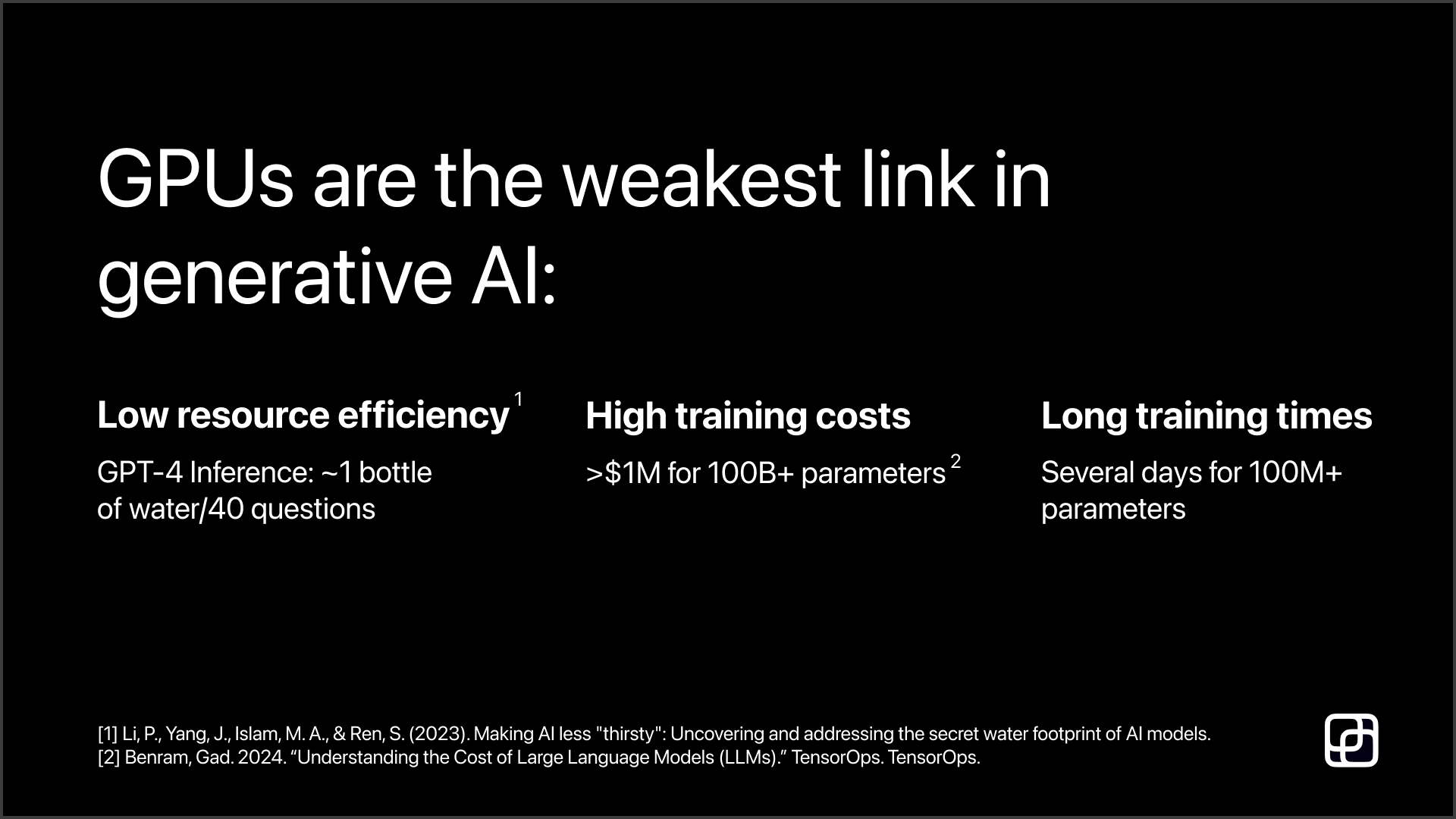 GPUs are the weakest link in generative AI:

Low resource efficiency $^1$

GPT-4 Inference: ~1 bottle of water/40 questions

High training costs

>$1M for 100B+ parameters $^2$

Long training times

Several days for 100M+ parameters

[1] Li, P., Yang, J., Islam, M. A., & Ren, S. (2023). Making AI less "thirsty": Uncovering and addressing the secret water footprint of AI models.
[2] Benram, Gad. 2024. “Understanding the Cost of Large Language Models (LLMs).” TensorOps. TensorOps.